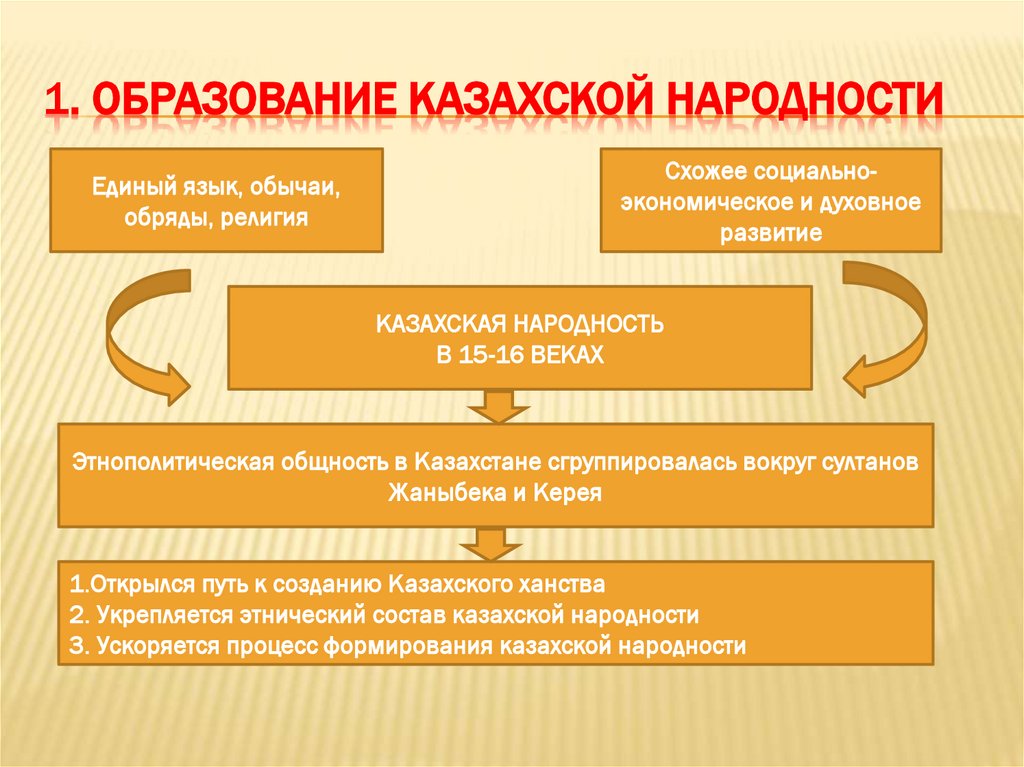 1. ОБРАЗОВАНИЕ КАЗАХСКОЙ НАРОДНОСТИ

Единый язык, обычаи, обряды, религия

Схожее социально-экономическое и духовное развитие

КАЗАХСКАЯ НАРОДНОСТЬ В 15-16 ВЕКАХ

Этнополитическая общность в Казахстане сгруппировалась вокруг султанов Жаныбека и Керея

1.Открылся путь к созданию Казахского ханства
2. Укрепляется этнический состав казахской народности
3. Ускоряется процесс формирования казахской народности